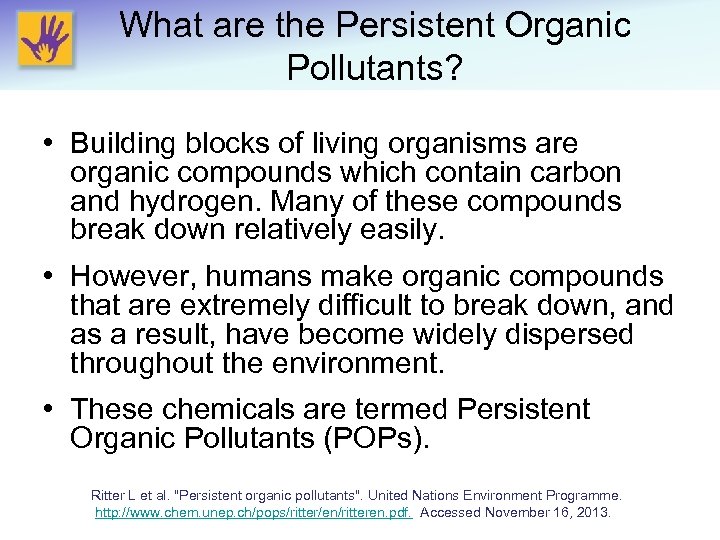 What are the Persistent Organic Pollutants?

• Building blocks of living organisms are organic compounds which contain carbon and hydrogen. Many of these compounds break down relatively easily.

• However, humans make organic compounds that are extremely difficult to break down, and as a result, have become widely dispersed throughout the environment.

• These chemicals are termed Persistent Organic Pollutants (POPs).

Ritter L et al. "Persistent organic pollutants". United Nations Environment Programme. http://www.chem.unep.ch/pops/ritter/en/ritteren.pdf. Accessed November 16, 2013.